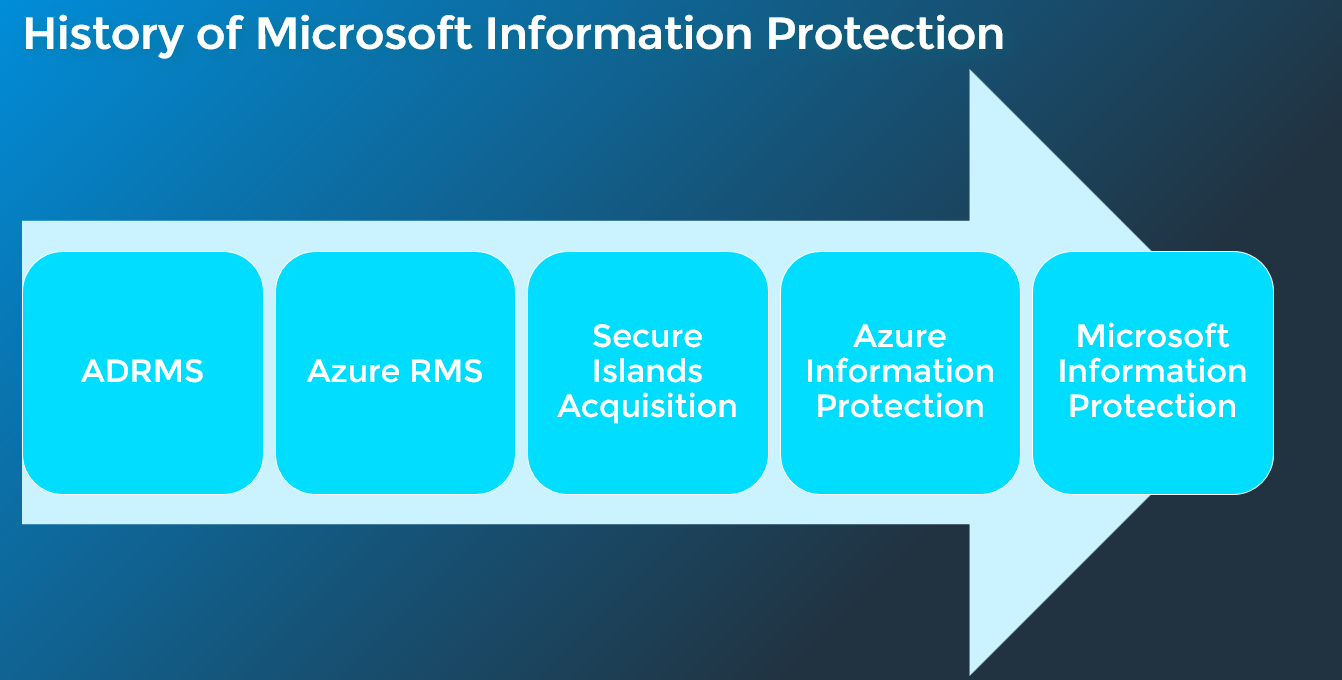 History of Microsoft Information Protection

ADRMS

Azure RMS

Secure Islands Acquisition

Azure Information Protection

Microsoft Information Protection